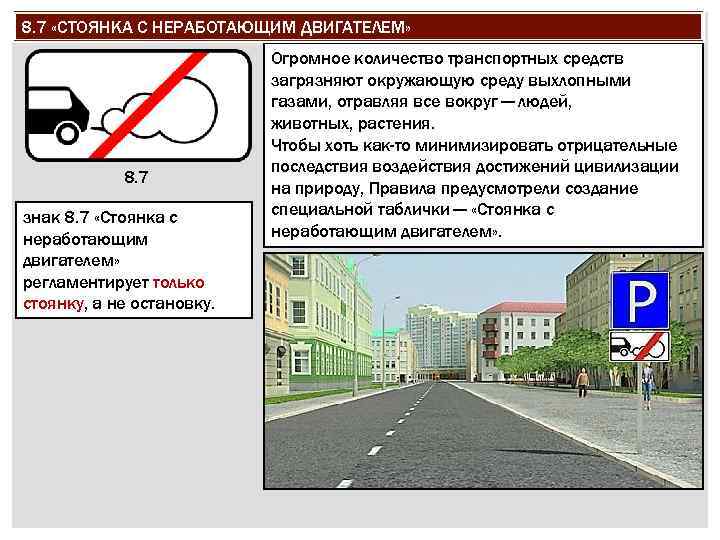 8.7 «СТОЯНКА С НЕРАБОТАЮЩИМ ДВИГАТЕЛЕМ»

8.7

знак 8.7 «Стоянка с неработающим двигателем» регламентирует только стоянку, а не остановку.

Огромное количество транспортных средств загрязняют окружающую среду выхлопными газами, отравляя все вокруг — людей, животных, растения.
Чтобы хоть как-то минимизировать отрицательные последствия воздействия достижений цивилизации на природу, Правила предусмотрели создание специальной таблички — «Стоянка с неработающим двигателем».

P